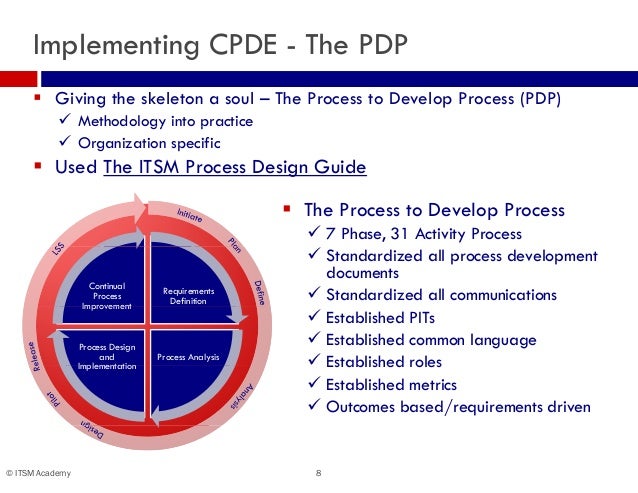 Implementing CPDE - The PDP

▪ Giving the skeleton a soul – The Process to Develop Process (PDP)
✓ Methodology into practice
✓ Organization specific

▪ Used The ITSM Process Design Guide

Initiate
Plan
Define
Analysis
Design
Pilot
Release
LSS

Continual Process Improvement
Requirements Definition
Process Design and Implementation
Process Analysis

▪ The Process to Develop Process
✓ 7 Phase, 31 Activity Process
✓ Standardized all process development documents
✓ Standardized all communications
✓ Established PITs
✓ Established common language
✓ Established roles
✓ Established metrics
✓ Outcomes based/requirements driven

© ITSM Academy
8